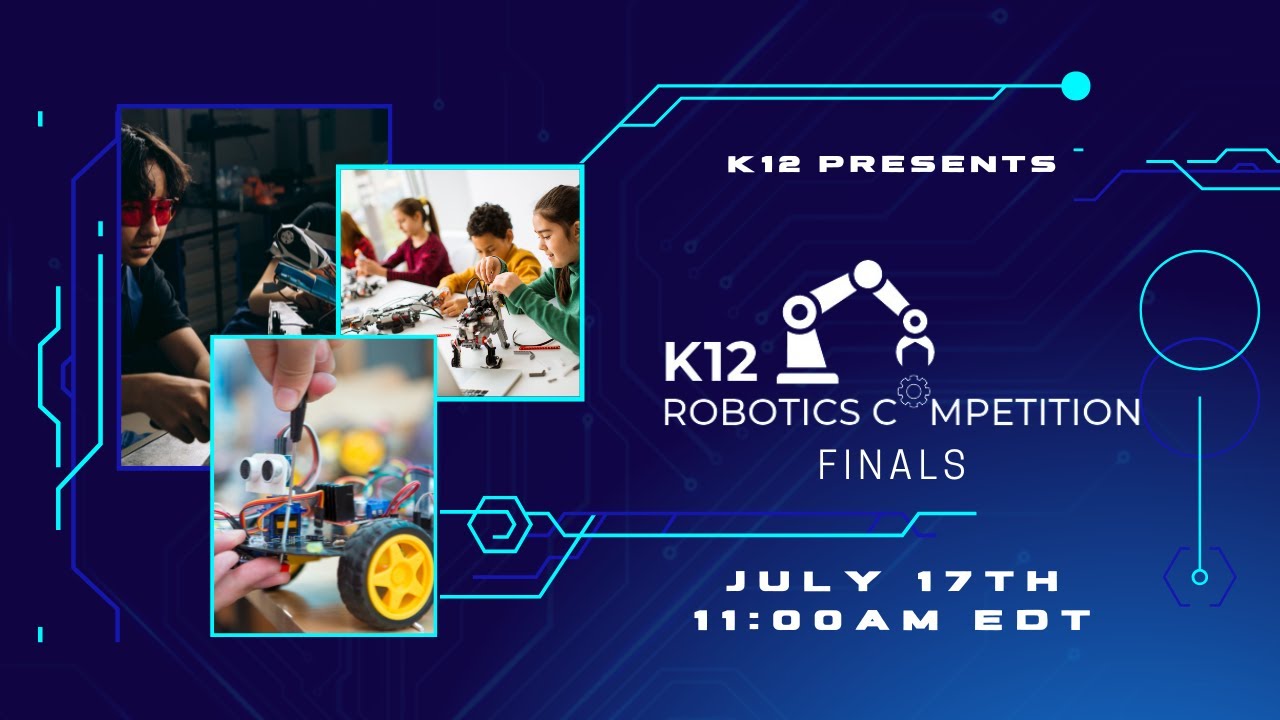 K12 PRESENTS

K12
ROBOTICS COMPETITION
FINALS

JULY 17TH
11:00AM EDT